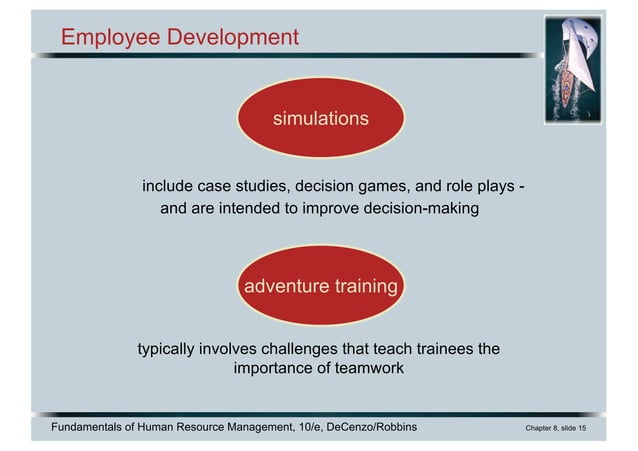 Employee Development

simulations

include case studies, decision games, and role plays - and are intended to improve decision-making

adventure training

typically involves challenges that teach trainees the importance of teamwork

Fundamentals of Human Resource Management, 10/e, DeCenzo/Robbins

Chapter 8, slide 15